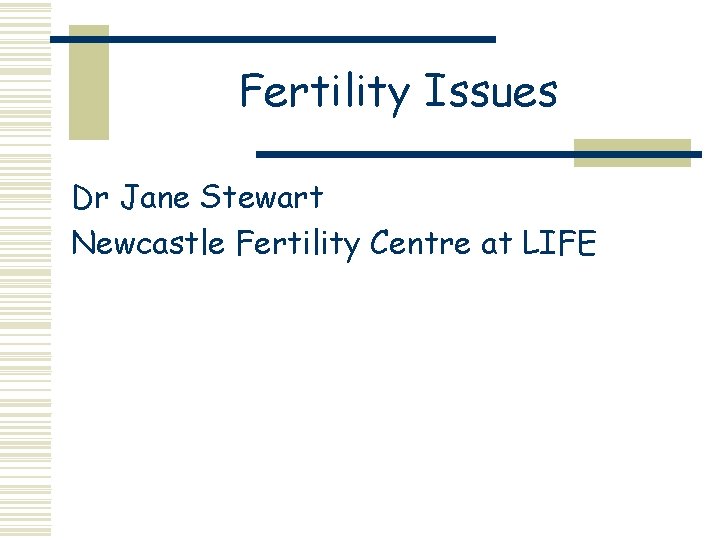 Fertility Issues

Dr Jane Stewart
Newcastle Fertility Centre at LIFE